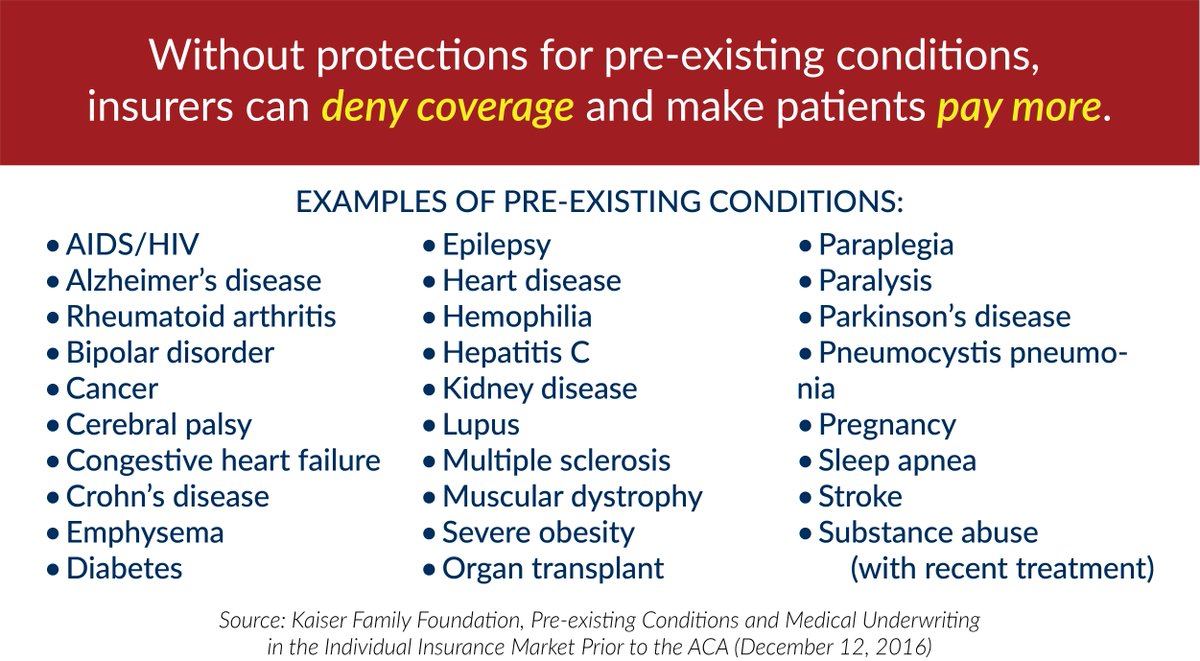 Without protections for pre-existing conditions, insurers can deny coverage and make patients pay more.

EXAMPLES OF PRE-EXISTING CONDITIONS:

• AIDS/HIV
• Alzheimer's disease
• Rheumatoid arthritis
• Bipolar disorder
• Cancer
• Cerebral palsy
• Congestive heart failure
• Crohn's disease
• Emphysema
• Diabetes

• Epilepsy
• Heart disease
• Hemophilia
• Hepatitis C
• Kidney disease
• Lupus
• Multiple sclerosis
• Muscular dystrophy
• Severe obesity
• Organ transplant

• Paraplegia
• Paralysis
• Parkinson's disease
• Pneumocystis pneumonia
• Pregnancy
• Sleep apnea
• Stroke
• Substance abuse (with recent treatment)

Source: Kaiser Family Foundation, Pre-existing Conditions and Medical Underwriting in the Individual Insurance Market Prior to the ACA (December 12, 2016)